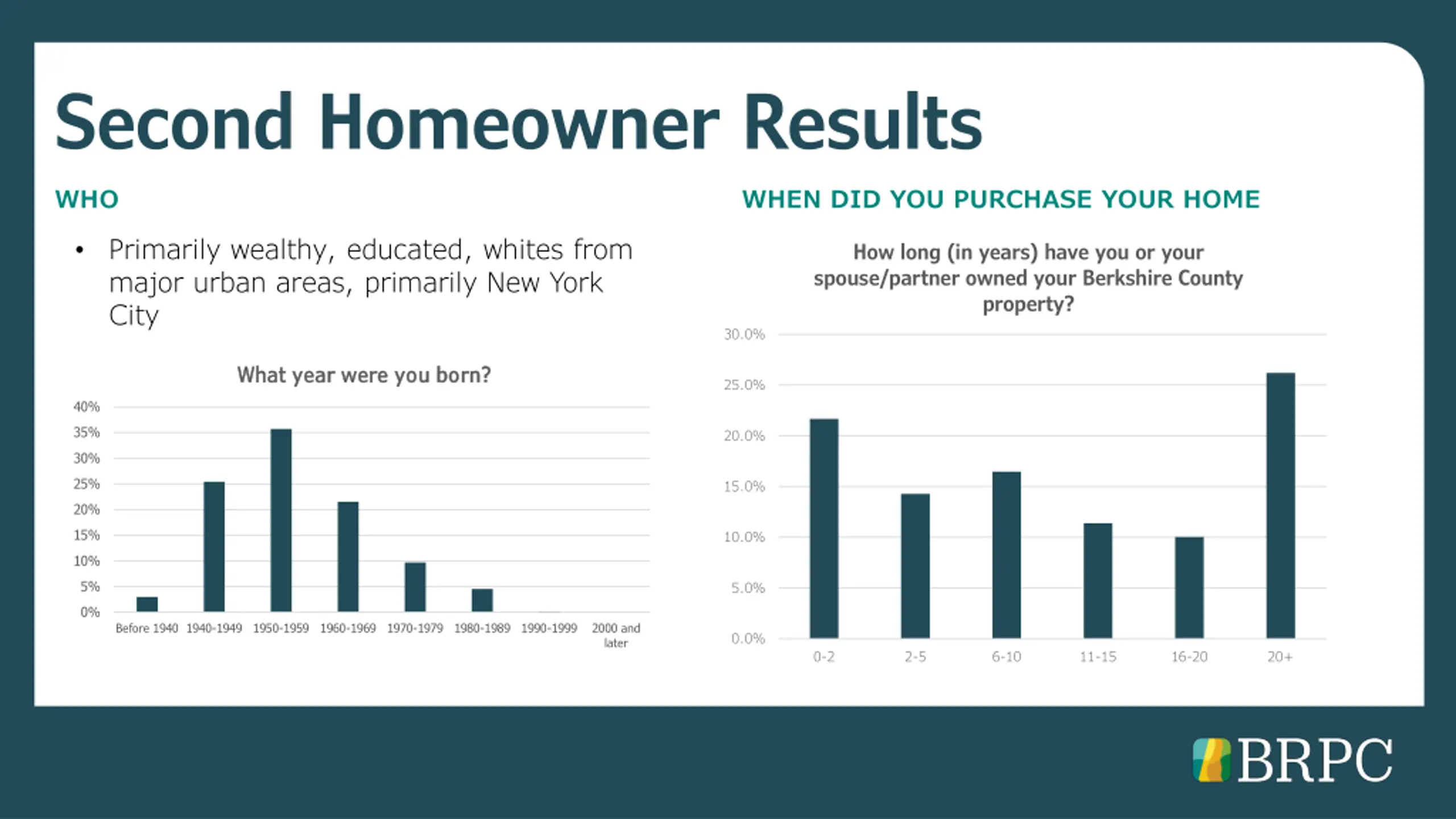 Second Homeowner Results

WHO

• Primarily wealthy, educated, whites from major urban areas, primarily New York City

What year were you born?

40%
35%
30%
25%
20%
15%
10%
5%
0%

Before 1940 1940-1949 1950-1959 1960-1969 1970-1979 1980-1989 1990-1999 2000 and later

WHEN DID YOU PURCHASE YOUR HOME

How long (in years) have you or your spouse/partner owned your Berkshire County property?

30.0%
25.0%
20.0%
15.0%
10.0%
5.0%
0.0%

0-2 2-5 6-10 11-15 16-20 20+

BRPC